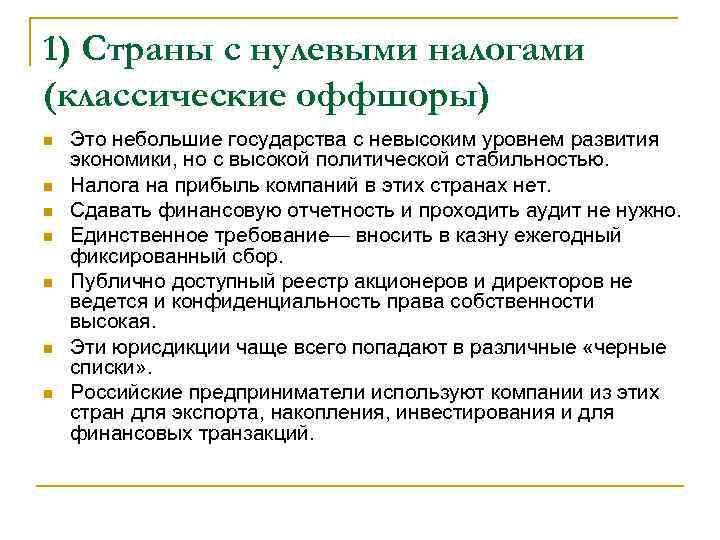 1) Страны с нулевыми налогами (классические оффшоры)

Это небольшие государства с невысоким уровнем развития экономики, но с высокой политической стабильностью.

Налога на прибыль компаний в этих странах нет.

Сдавать финансовую отчетность и проходить аудит не нужно.

Единственное требование— вносить в казну ежегодный фиксированный сбор.

Публично доступный реестр акционеров и директоров не ведется и конфиденциальность права собственности высокая.

Эти юрисдикции чаще всего попадают в различные «черные списки».

Российские предприниматели используют компании из этих стран для экспорта, накопления, инвестирования и для финансовых транзакций.